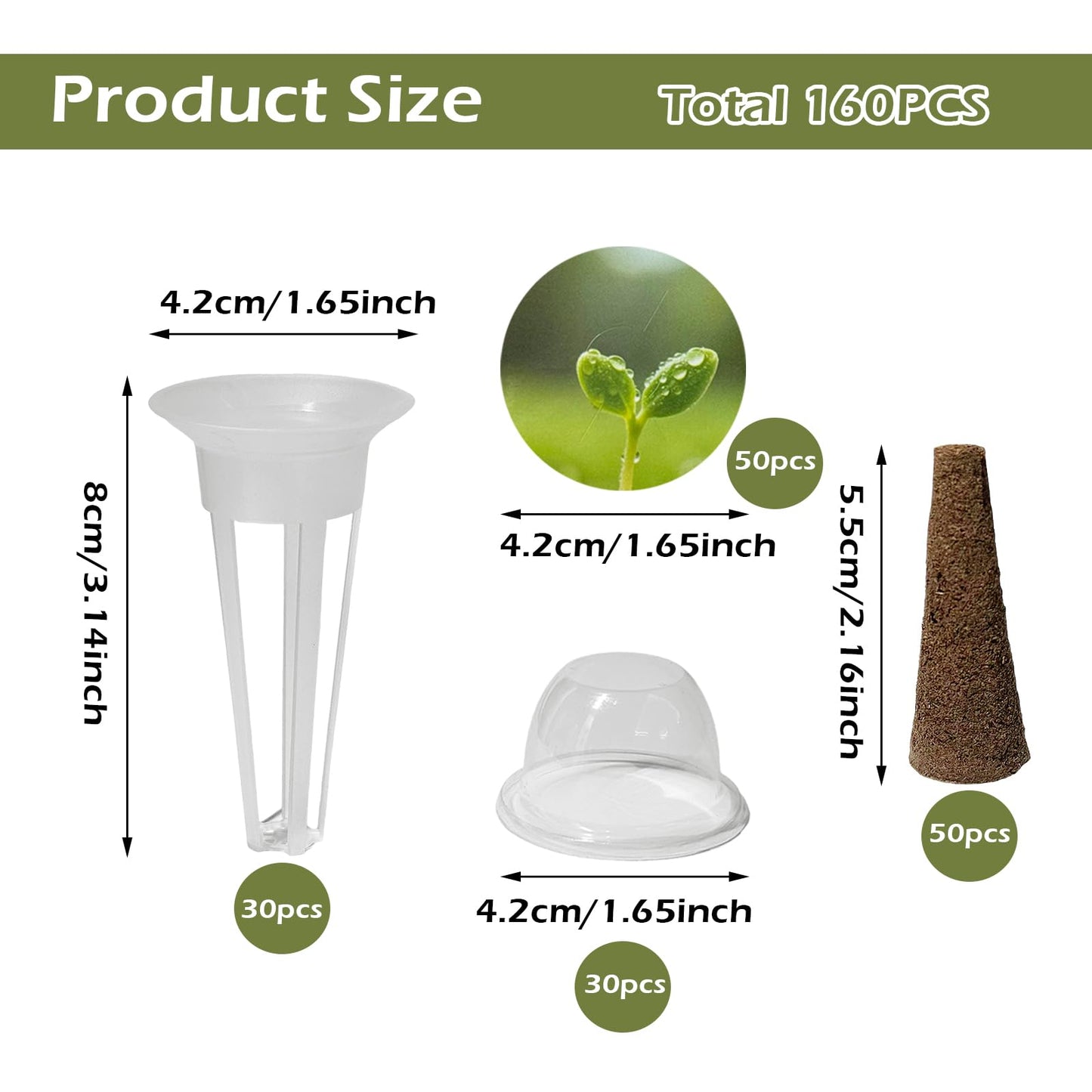 Product Size

Total 160PCS

4.2cm/1.65inch

8cm/3.14inch

30pcs

50pcs

4.2cm/1.65inch

4.2cm/1.65inch

30pcs

5.5cm/2.16inch

50pcs